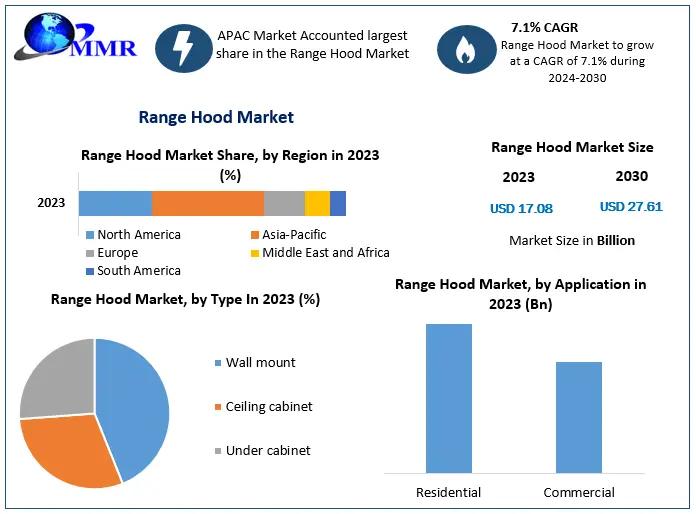 MMR

APAC Market Accounted largest share in the Range Hood Market

7.1% CAGR
Range Hood Market to grow at a CAGR of 7.1% during 2024-2030

Range Hood Market

Range Hood Market Share, by Region in 2023 (%)

2023

North America
Asia-Pacific
Europe
Middle East and Africa
South America

Range Hood Market Size

2023
2030
USD 17.08
USD 27.61
Market Size in Billion

Range Hood Market, by Type In 2023 (%)

Wall mount
Ceiling cabinet
Under cabinet

Range Hood Market, by Application in 2023 (Bn)

Residential
Commercial